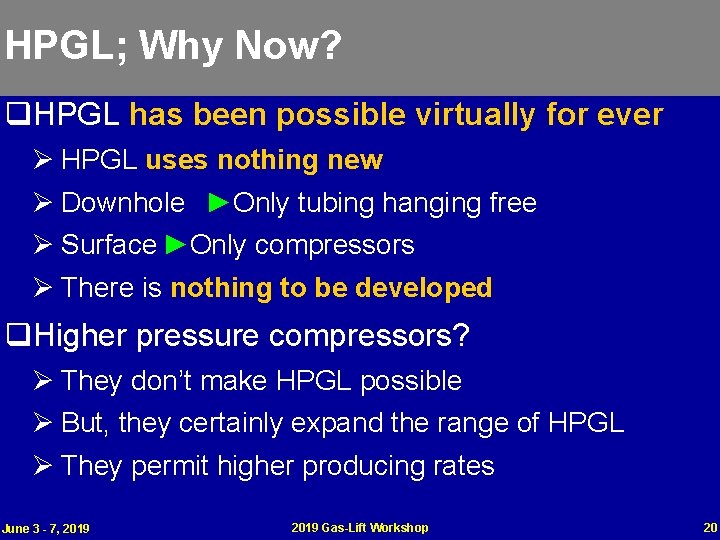 HPGL; Why Now?

❑HPGL has been possible virtually for ever
➢ HPGL uses nothing new
➢ Downhole ►Only tubing hanging free
➢ Surface ►Only compressors
➢ There is nothing to be developed

❑Higher pressure compressors?
➢ They don't make HPGL possible
➢ But, they certainly expand the range of HPGL
➢ They permit higher producing rates

June 3 - 7, 2019 2019 Gas-Lift Workshop 20